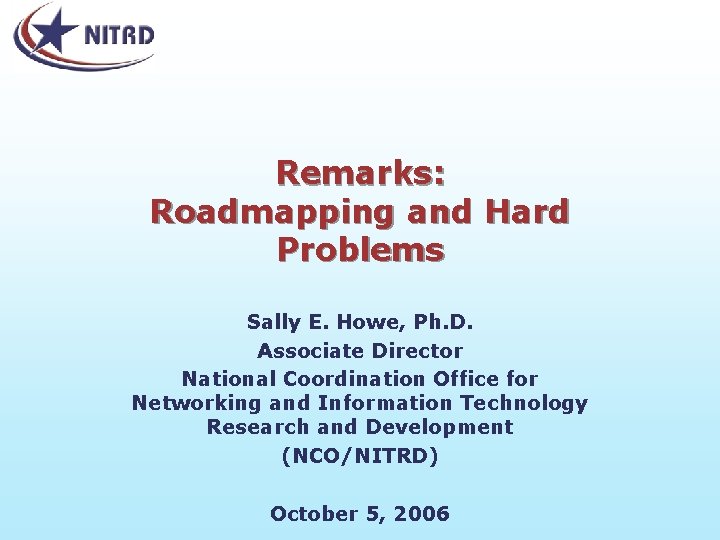 NITRD

Remarks:
Roadmapping and Hard Problems

Sally E. Howe, Ph.D.
Associate Director
National Coordination Office for Networking and Information Technology Research and Development
(NCO/NITRD)

October 5, 2006